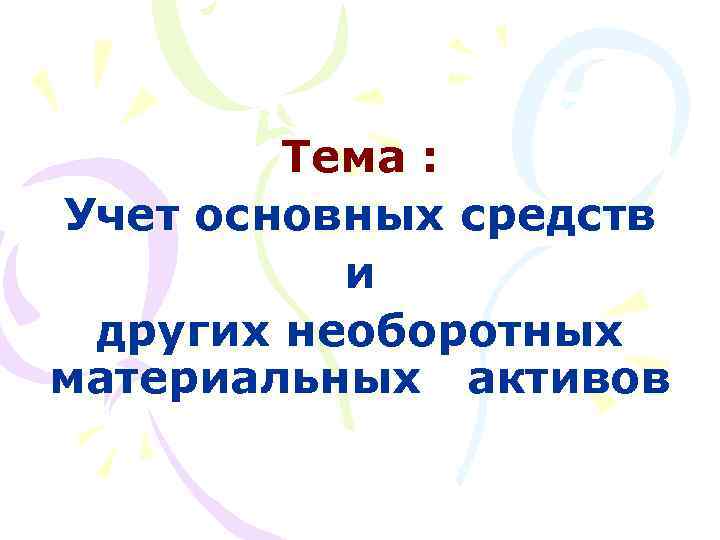 Тема :
Учет основных средств
и
других необоротных материальных активов